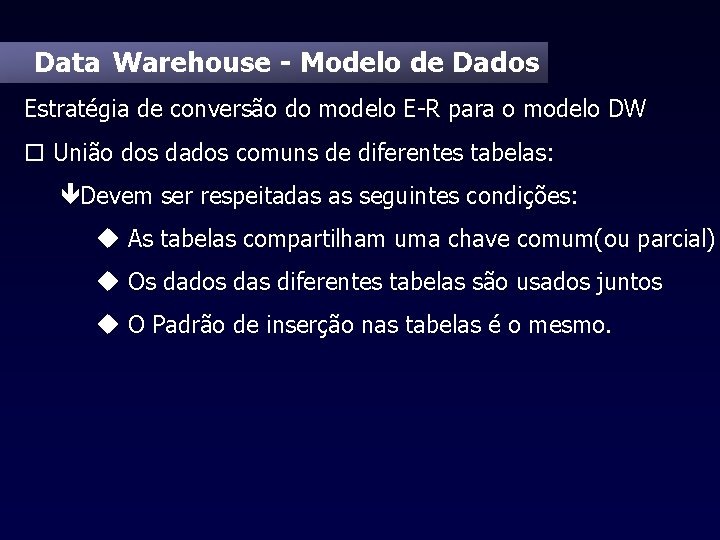 Data Warehouse - Modelo de Dados

Estratégia de conversão do modelo E-R para o modelo DW

☐ União dos dados comuns de diferentes tabelas:

🡻Devem ser respeitadas as seguintes condições:

◆ As tabelas compartilham uma chave comum(ou parcial)

◆ Os dados das diferentes tabelas são usados juntos

◆ O Padrão de inserção nas tabelas é o mesmo.